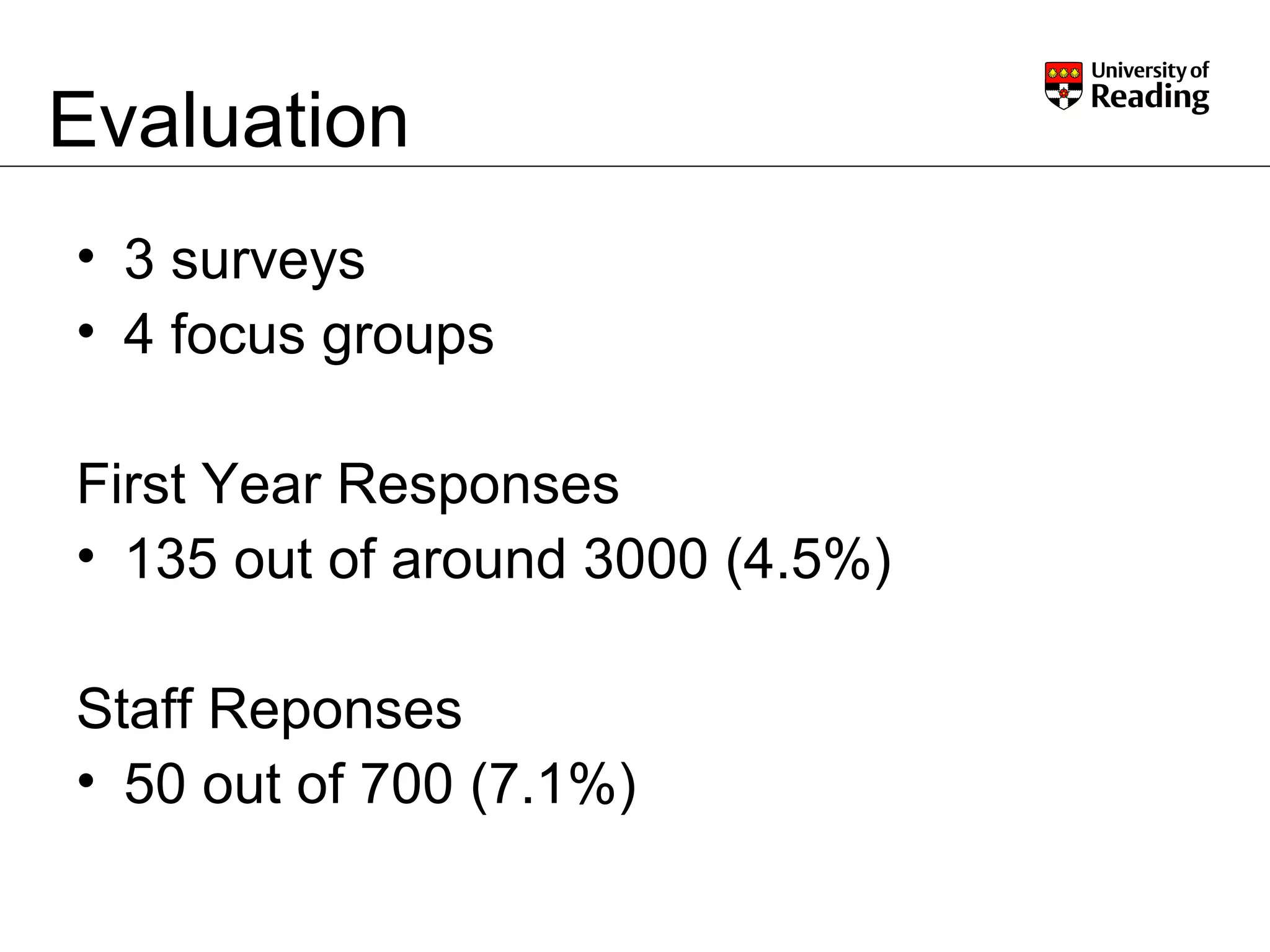 Evaluation

University of Reading

• 3 surveys
• 4 focus groups

First Year Responses
• 135 out of around 3000 (4.5%)

Staff Reponses
• 50 out of 700 (7.1%)